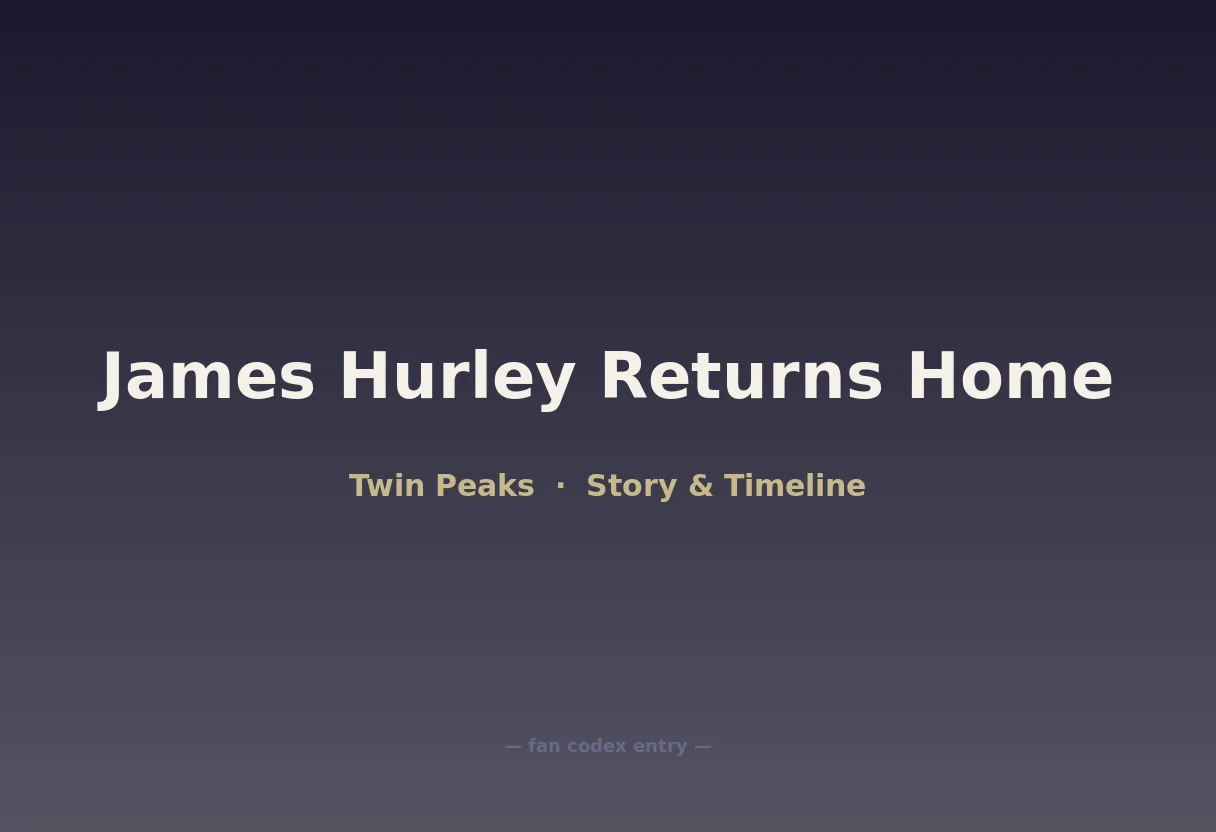 James Hurley Returns Home

Twin Peaks · Story & Timeline

— fan codex entry —